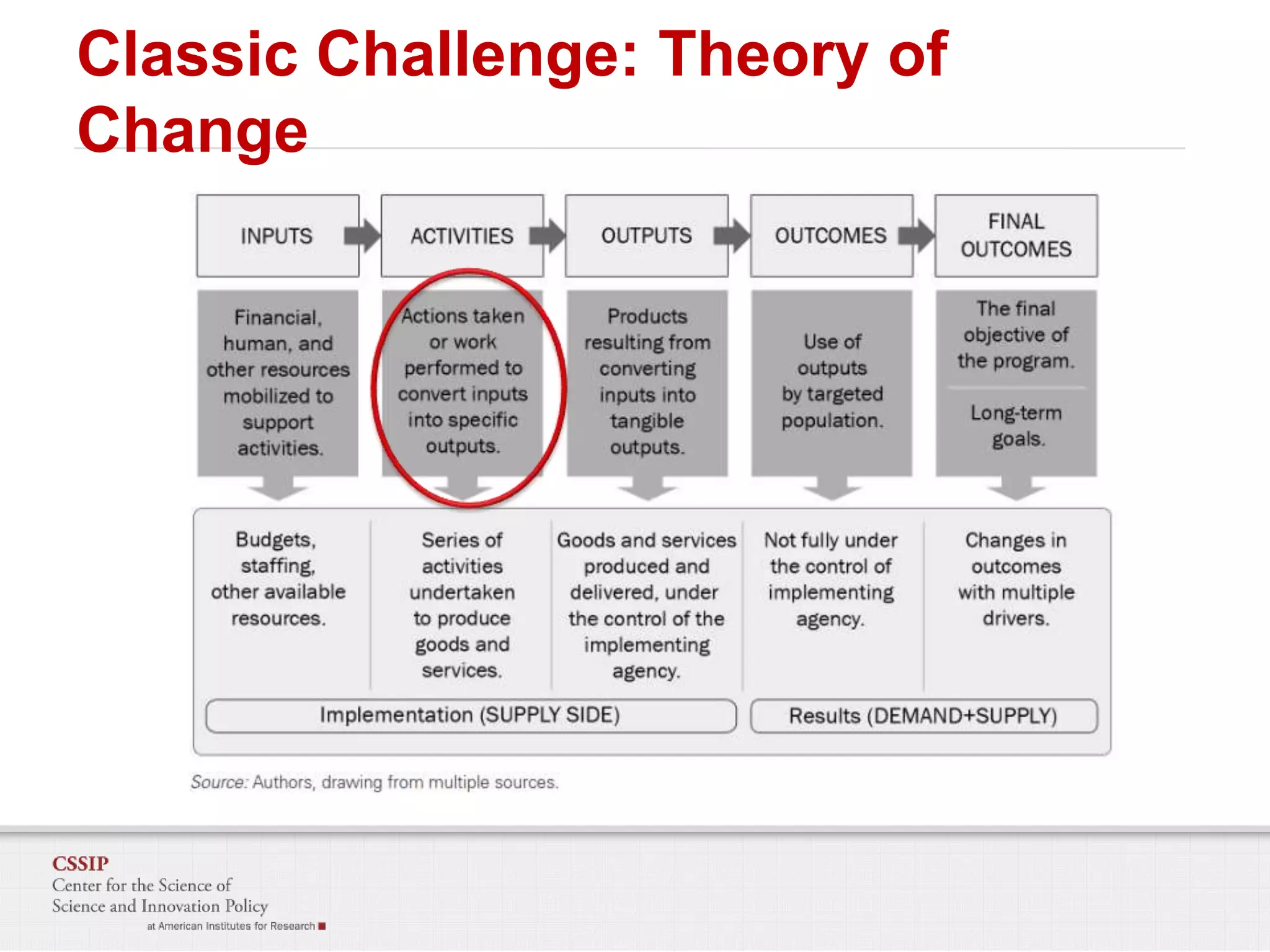 Classic Challenge: Theory of Change

INPUTS

ACTIVITIES

OUTPUTS

OUTCOMES

FINAL OUTCOMES

Financial, human, and other resources mobilized to support activities.

Actions taken or work performed to convert inputs into specific outputs.

Products resulting from converting inputs into tangible outputs.

Use of outputs by targeted population.

The final objective of the program.

Long-term goals.

Budgets, staffing, other available resources.

Series of activities undertaken to produce goods and services.

Goods and services produced and delivered, under the control of the implementing agency.

Not fully under the control of implementing agency.

Changes in outcomes with multiple drivers.

Implementation (SUPPLY SIDE)

Results (DEMAND+SUPPLY)

Source: Authors, drawing from multiple sources.

CSSIP
Center for the Science of Science and Innovation Policy
at American Institutes for Research